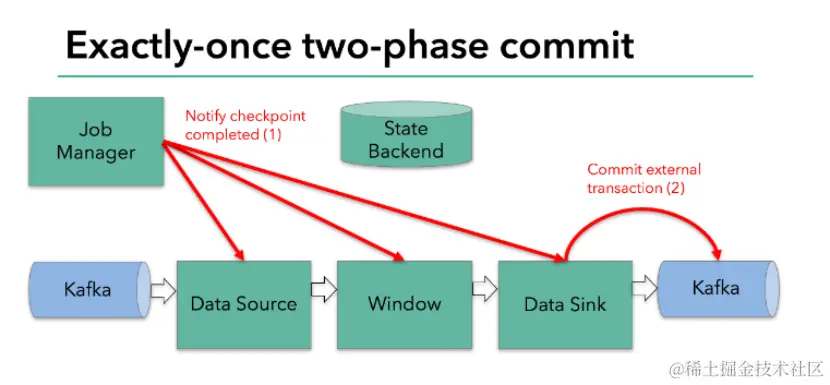 Exactly-once two-phase commit

Job Manager

Notify checkpoint completed (1)

State Backend

Commit external transaction (2)

Kafka

Data Source

Window

Data Sink

Kafka

@稀土掘金技术社区